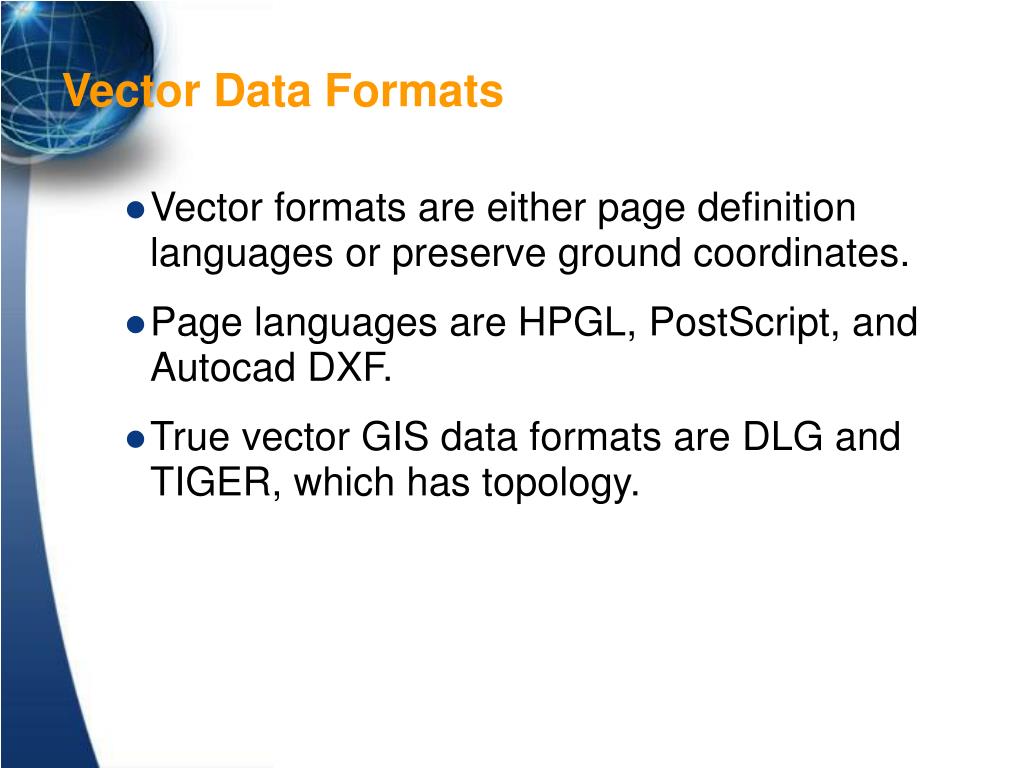 Vector Data Formats

● Vector formats are either page definition languages or preserve ground coordinates.

● Page languages are HPGL, PostScript, and Autocad DXF.

● True vector GIS data formats are DLG and TIGER, which has topology.